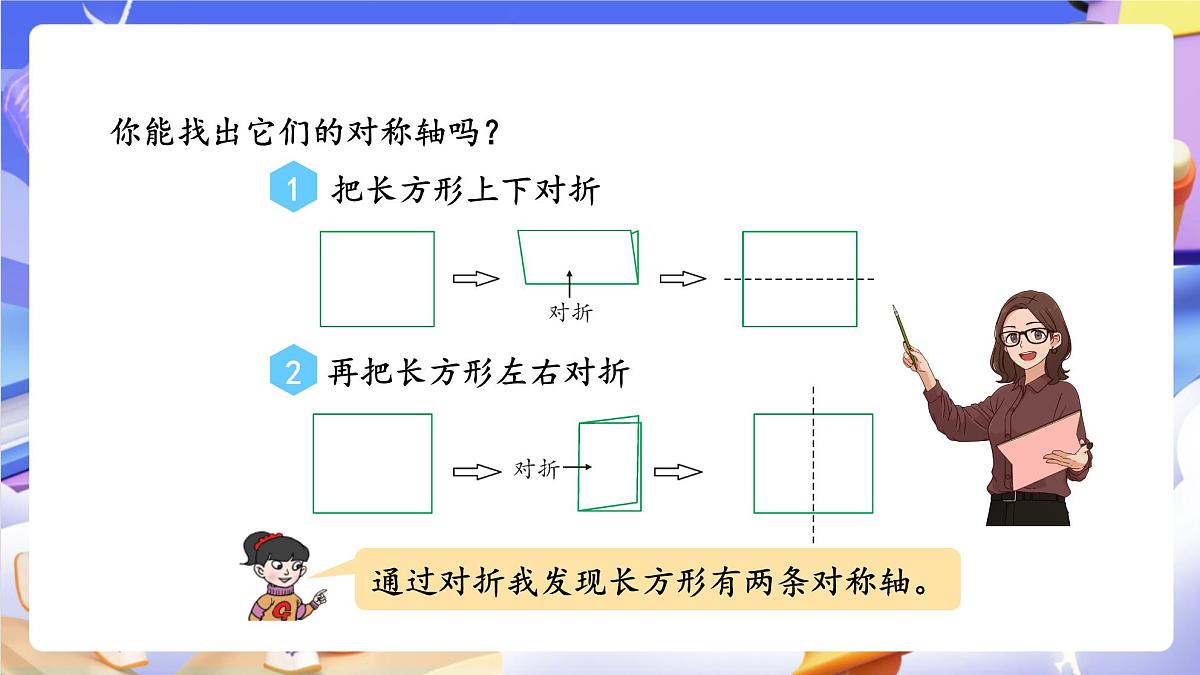 你能找出它们的对称轴吗？

1 把长方形上下对折

对折

2 再把长方形左右对折

对折

通过对折我发现长方形有两条对称轴。